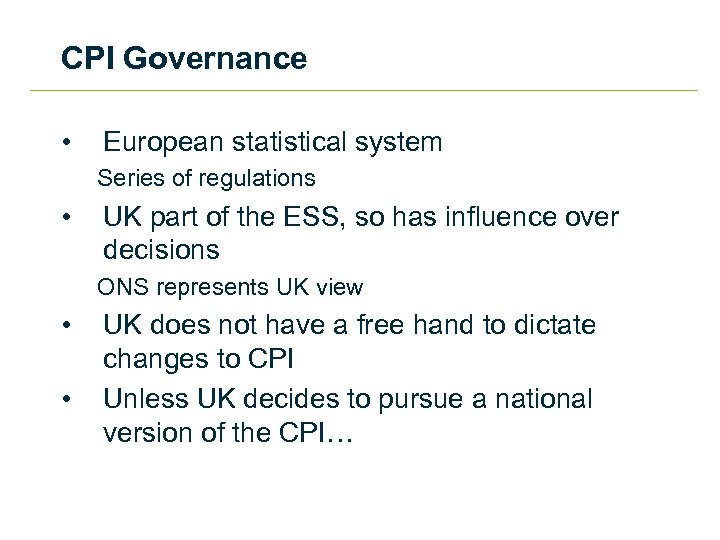 CPI Governance

• European statistical system

Series of regulations

• UK part of the ESS, so has influence over decisions

ONS represents UK view

• UK does not have a free hand to dictate changes to CPI

• Unless UK decides to pursue a national version of the CPI…